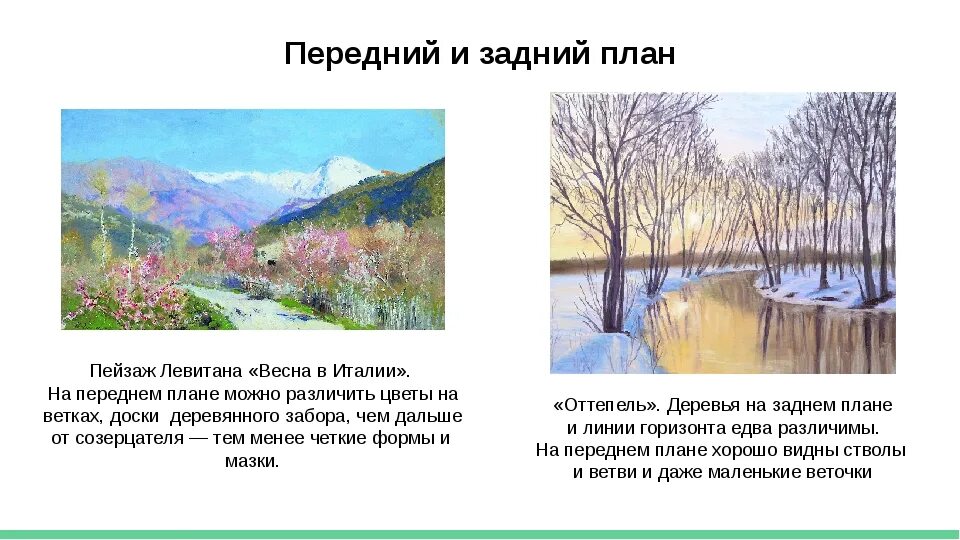 Передний и задний план

Пейзаж Левитана «Весна в Италии». На переднем плане можно различить цветы на ветках, доски деревянного забора, чем дальше от созерцателя — тем менее четкие формы и мазки.

«Оттепель». Деревья на заднем плане и линии горизонта едва различимы. На переднем плане хорошо видны стволы и ветви и даже маленькие веточки